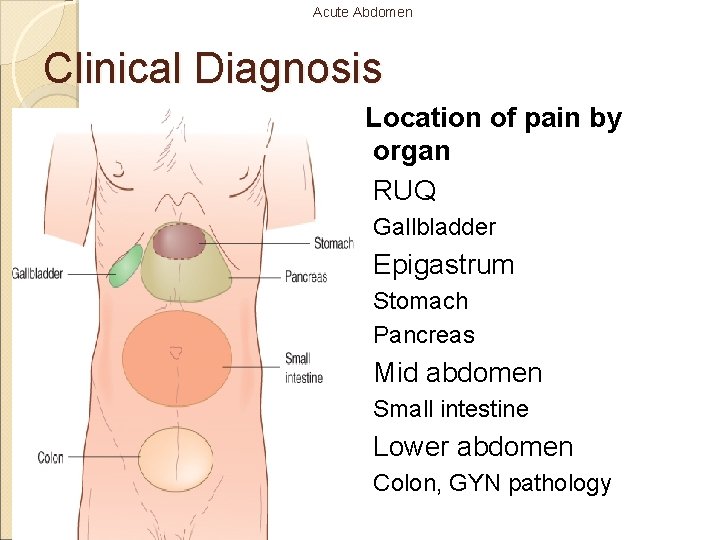 Acute Abdomen

Clinical Diagnosis

Stomach
Gallbladder
Pancreas
Small intestine
Colon

Location of pain by organ
RUQ
Gallbladder
Epigastrum
Stomach
Pancreas
Mid abdomen
Small intestine
Lower abdomen
Colon, GYN pathology